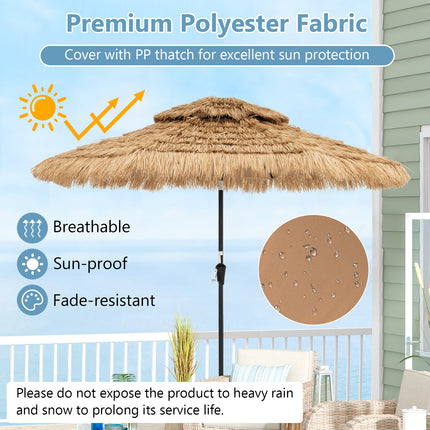 Premium Polyester Fabric

Cover with PP thatch for excellent sun protection

Breathable

Sun-proof

Fade-resistant

Please do not expose the product to heavy rain and snow to prolong its service life.